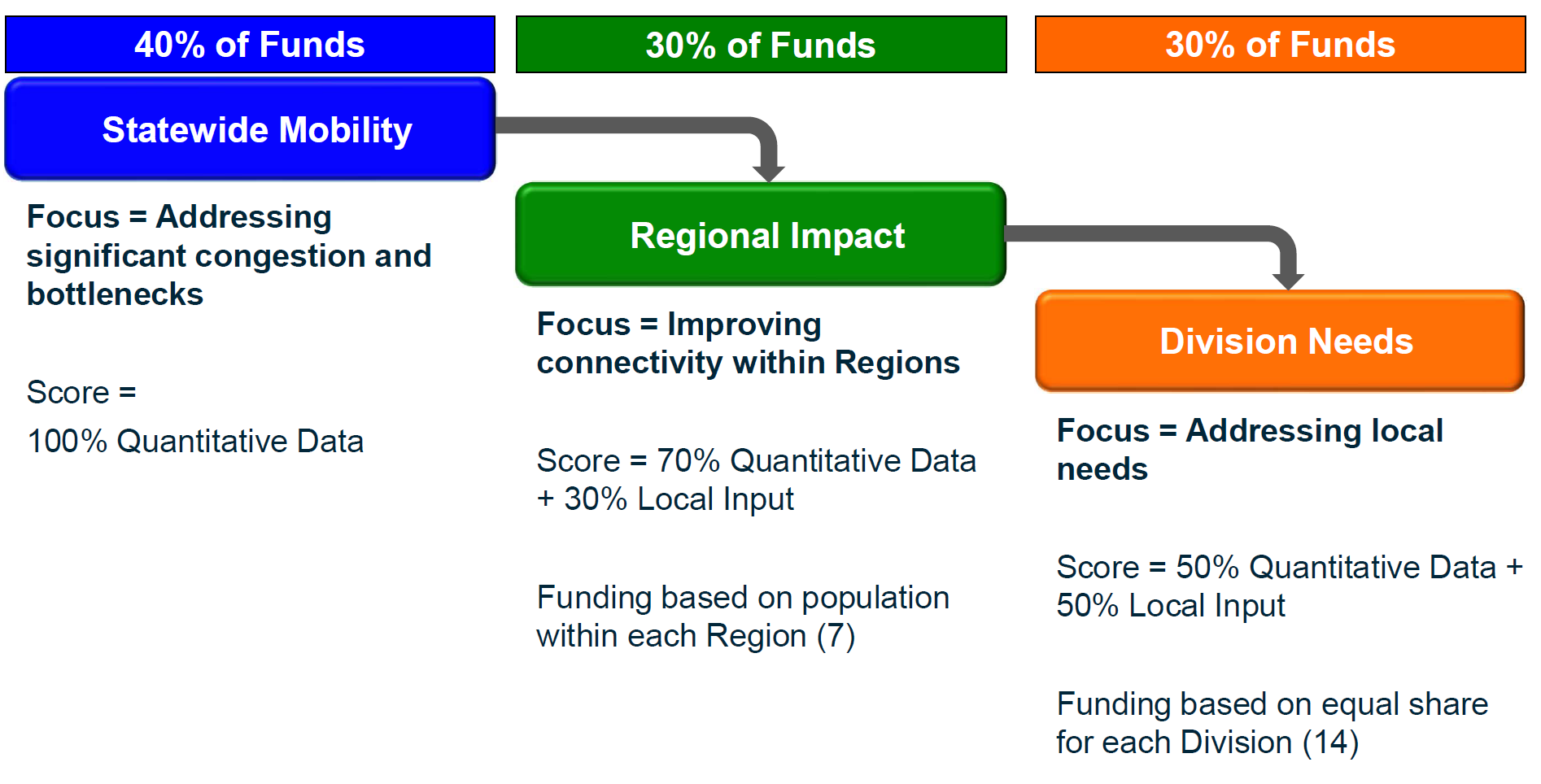 40% of Funds

Statewide Mobility

Focus = Addressing significant congestion and bottlenecks

Score =

100% Quantitative Data

30% of Funds

Regional Impact

Focus = Improving connectivity within Regions

Score = 70% Quantitative Data + 30% Local Input

Funding based on population within each Region (7)

30% of Funds

Division Needs

Focus = Addressing local needs

Score = 50% Quantitative Data + 50% Local Input

Funding based on equal share for each Division (14)